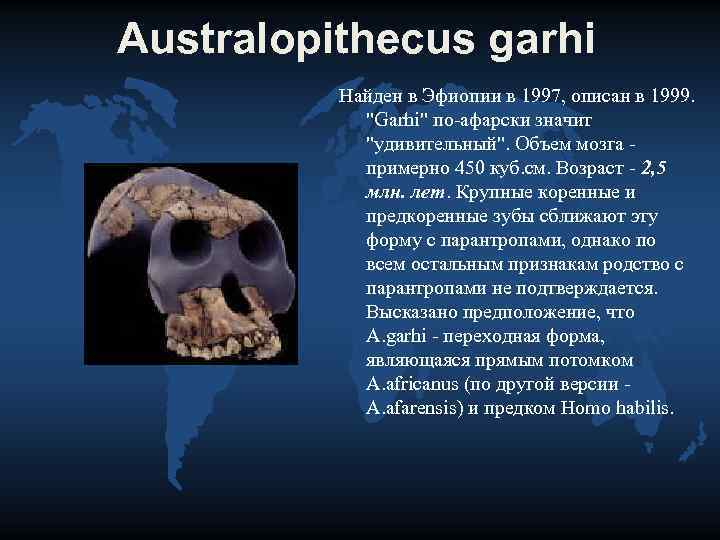 Australopithecus garhi

Найден в Эфиопии в 1997, описан в 1999. "Garhi" по-афарски значит "удивительный". Объем мозга - примерно 450 куб.см. Возраст - 2,5 млн. лет. Крупные коренные и предкоренные зубы сближают эту форму с парантропами, однако по всем остальным признакам родство с парантропами не подтверждается. Высказано предположение, что A.garhi - переходная форма, являющаяся прямым потомком A.africanus (по другой версии - A.afarensis) и предком Homo habilis.